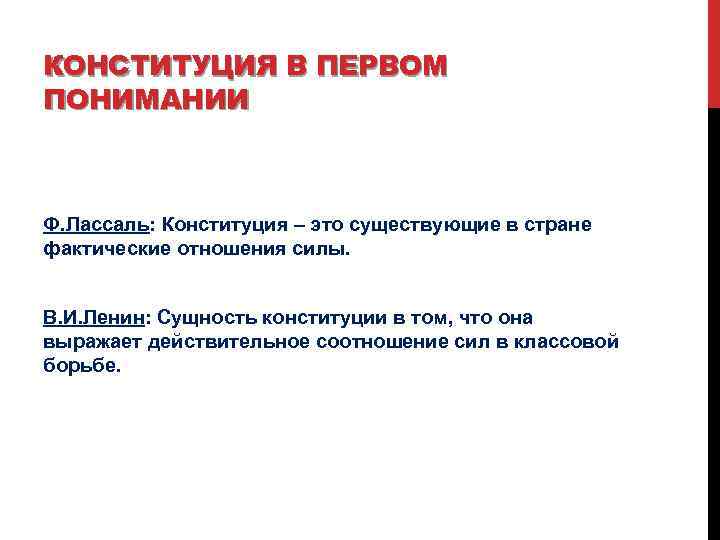 КОНСТИТУЦИЯ В ПЕРВОМ ПОНИМАНИИ

Ф.Лассаль: Конституция – это существующие в стране фактические отношения силы.

В.И.Ленин: Сущность конституции в том, что она выражает действительное соотношение сил в классовой борьбе.